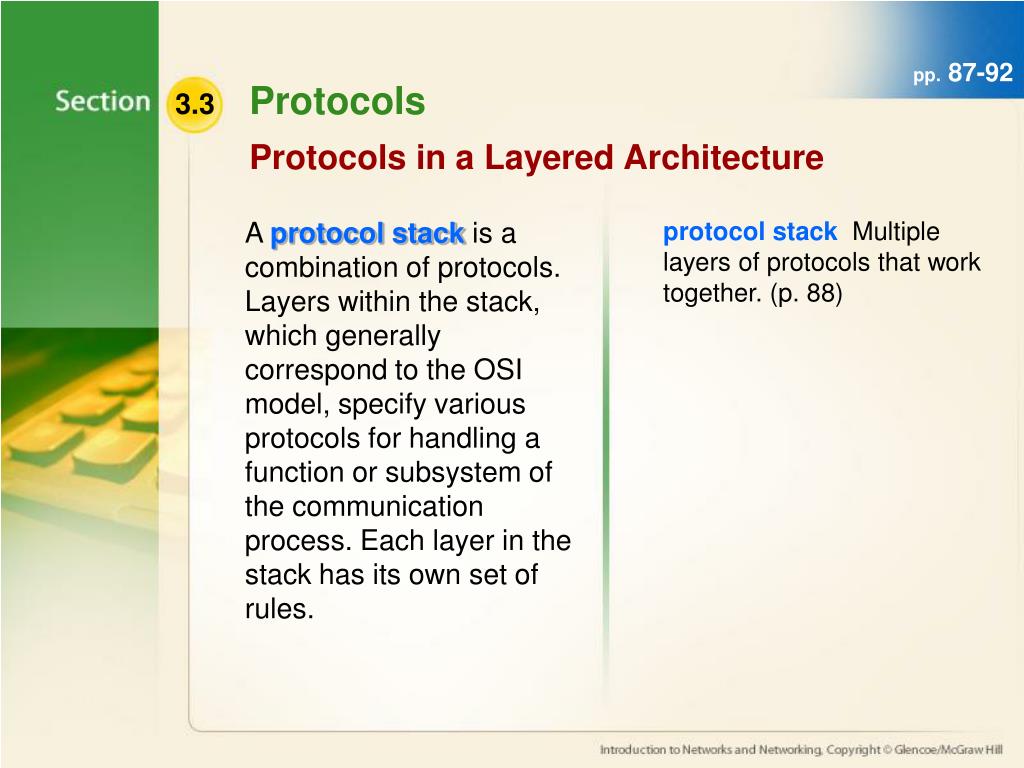 Section 3.3 Protocols

pp. 87-92

Protocols in a Layered Architecture

A protocol stack is a combination of protocols. Layers within the stack, which generally correspond to the OSI model, specify various protocols for handling a function or subsystem of the communication process. Each layer in the stack has its own set of rules.

protocol stack Multiple layers of protocols that work together. (p. 88)

Introduction to Networks and Networking, Copyright © Glencoe/McGraw Hill